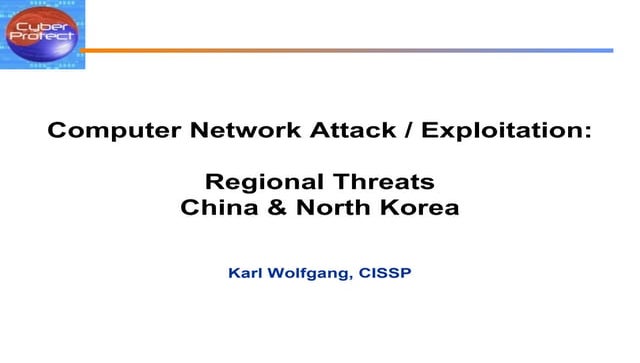 Cyber Protect

Computer Network Attack / Exploitation:

Regional Threats
China & North Korea

Karl Wolfgang, CISSP